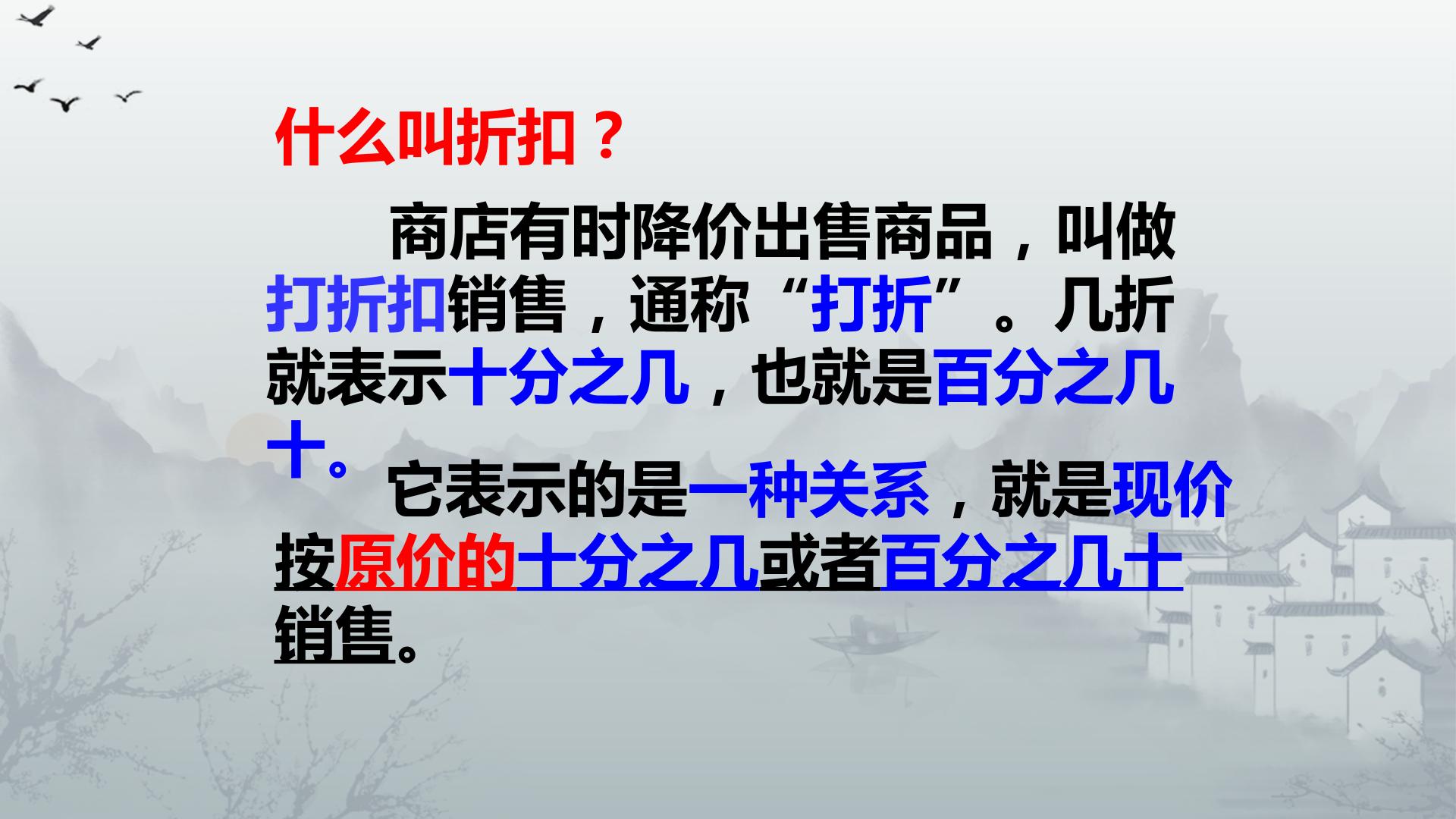 什么叫折扣？

商店有时降价出售商品，叫做打折扣销售，通称“打折”。几折就表示十分之几，也就是百分之几十。

它表示的是一种关系，就是现价按原价的十分之几或者百分之几十销售。